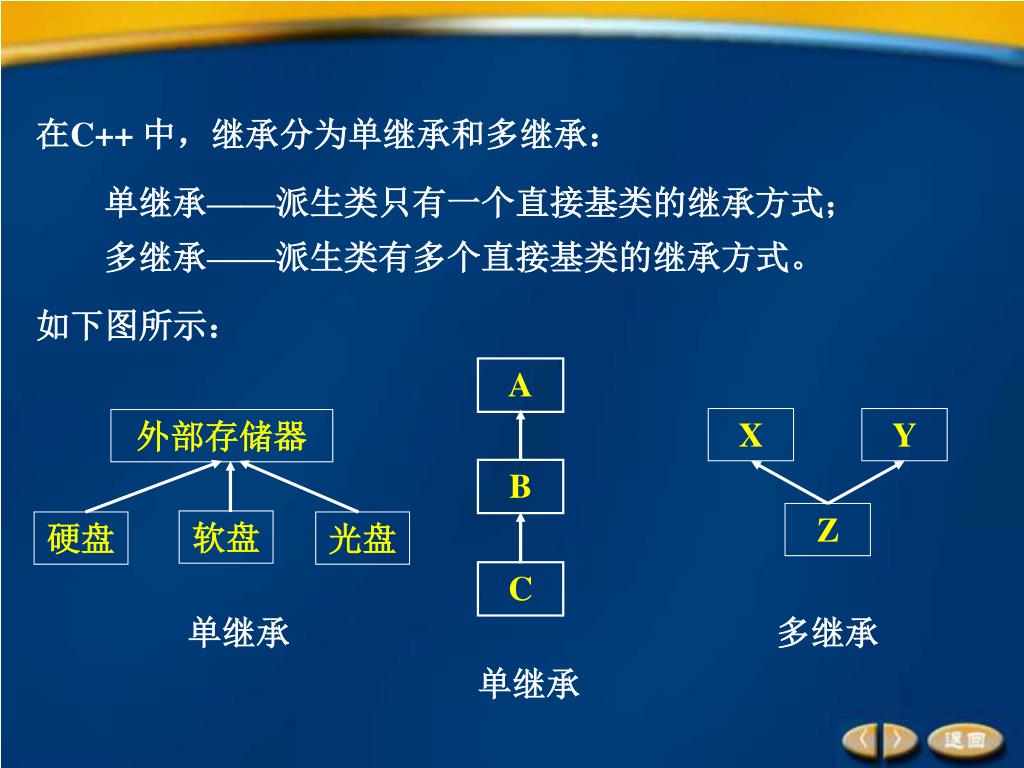 在C++ 中，继承分为单继承和多继承：

单继承——派生类只有一个直接基类的继承方式；

多继承——派生类有多个直接基类的继承方式。

如下图所示：

外部存储器

硬盘　软盘　光盘

单继承

A

B

C

单继承

X　Y

Z

多继承

返回